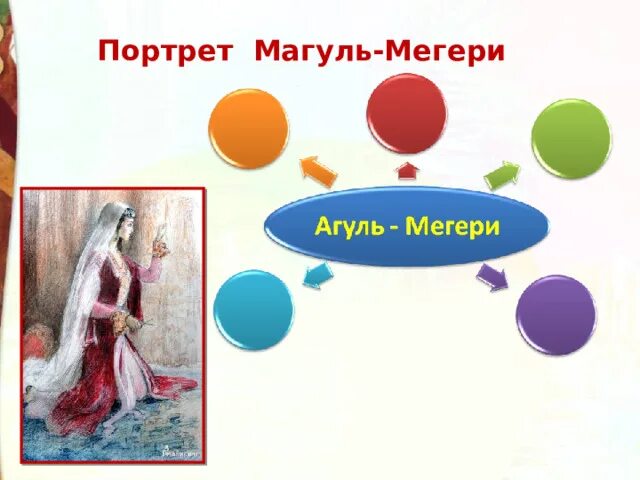 Портрет Магуль-Мегери

Агуль - Мегери